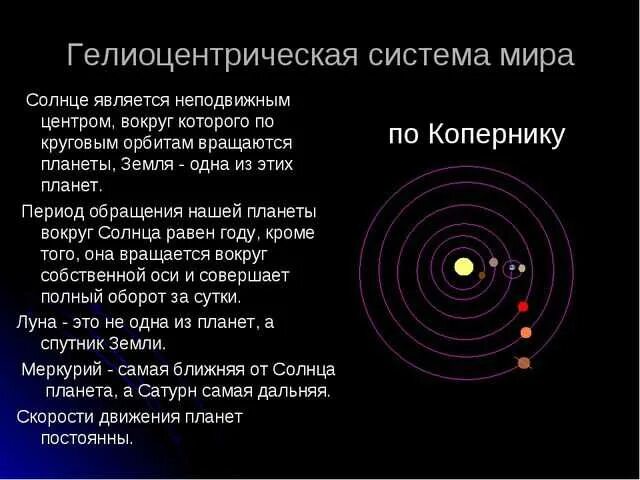 Гелиоцентрическая система мира

Солнце является неподвижным центром, вокруг которого по круговым орбитам вращаются планеты, Земля - одна из этих планет.

Период обращения нашей планеты вокруг Солнца равен году, кроме того, она вращается вокруг собственной оси и совершает полный оборот за сутки.

Луна - это не одна из планет, а спутник Земли.

Меркурий - самая ближняя от Солнца планета, а Сатурн самая дальняя.

Скорости движения планет постоянны.

по Копернику